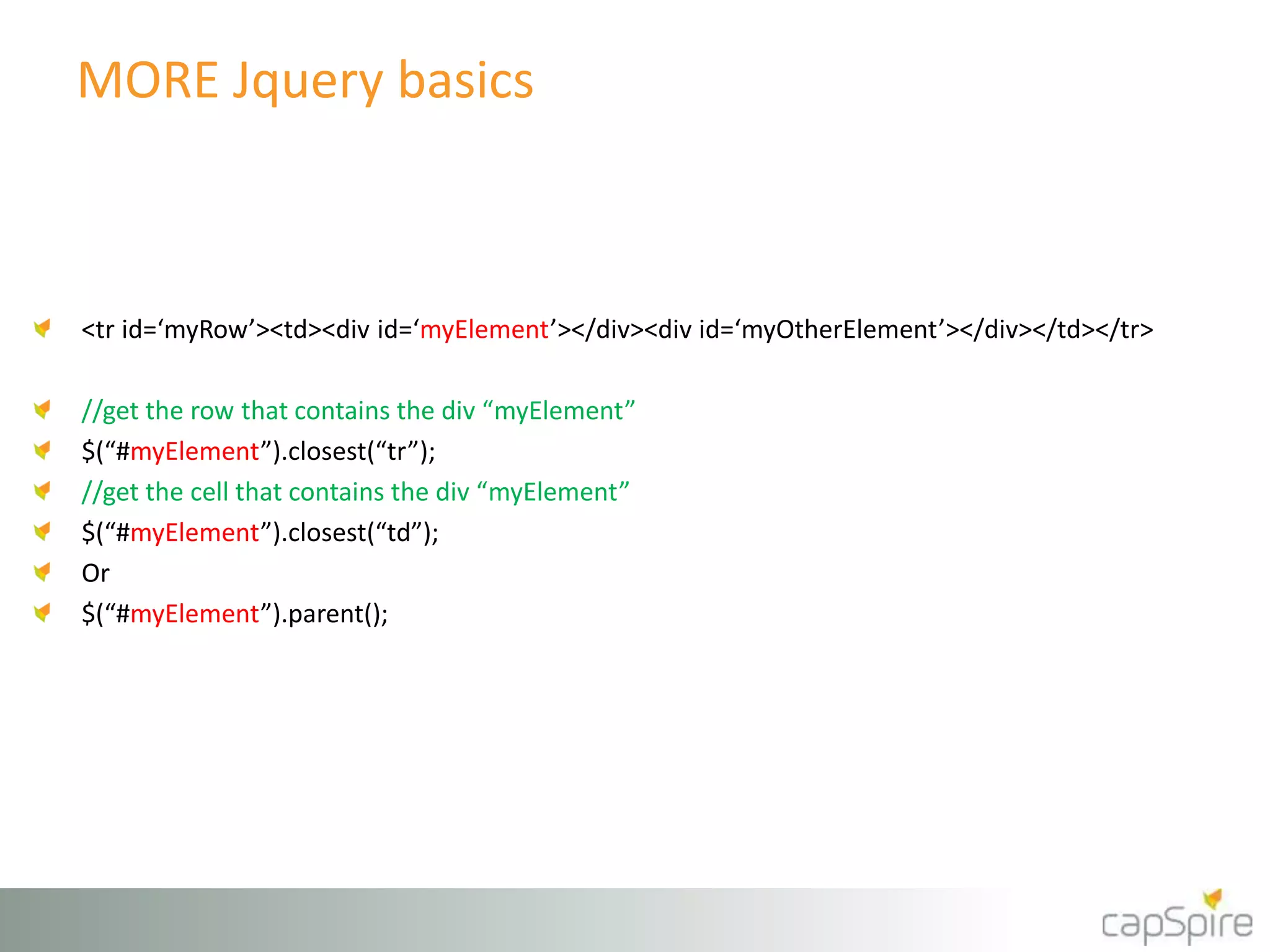 MORE Jquery basics

<tr id=‘myRow’><td><div id=‘myElement’></div><div id=‘myOtherElement’></div></td></tr>

//get the row that contains the div “myElement”

$(“#myElement”).closest(“tr”);

//get the cell that contains the div “myElement”

$(“#myElement”).closest(“td”);

Or

$(“#myElement”).parent();

capSpire